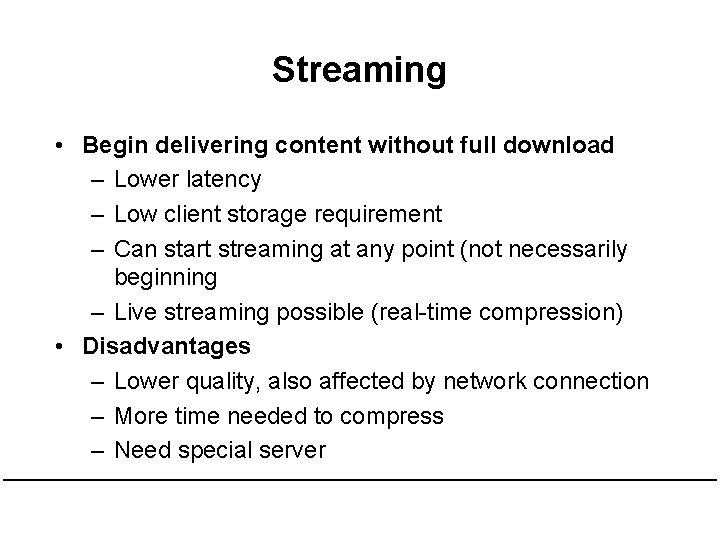 Streaming

• Begin delivering content without full download
  – Lower latency
  – Low client storage requirement
  – Can start streaming at any point (not necessarily beginning
  – Live streaming possible (real-time compression)
• Disadvantages
  – Lower quality, also affected by network connection
  – More time needed to compress
  – Need special server